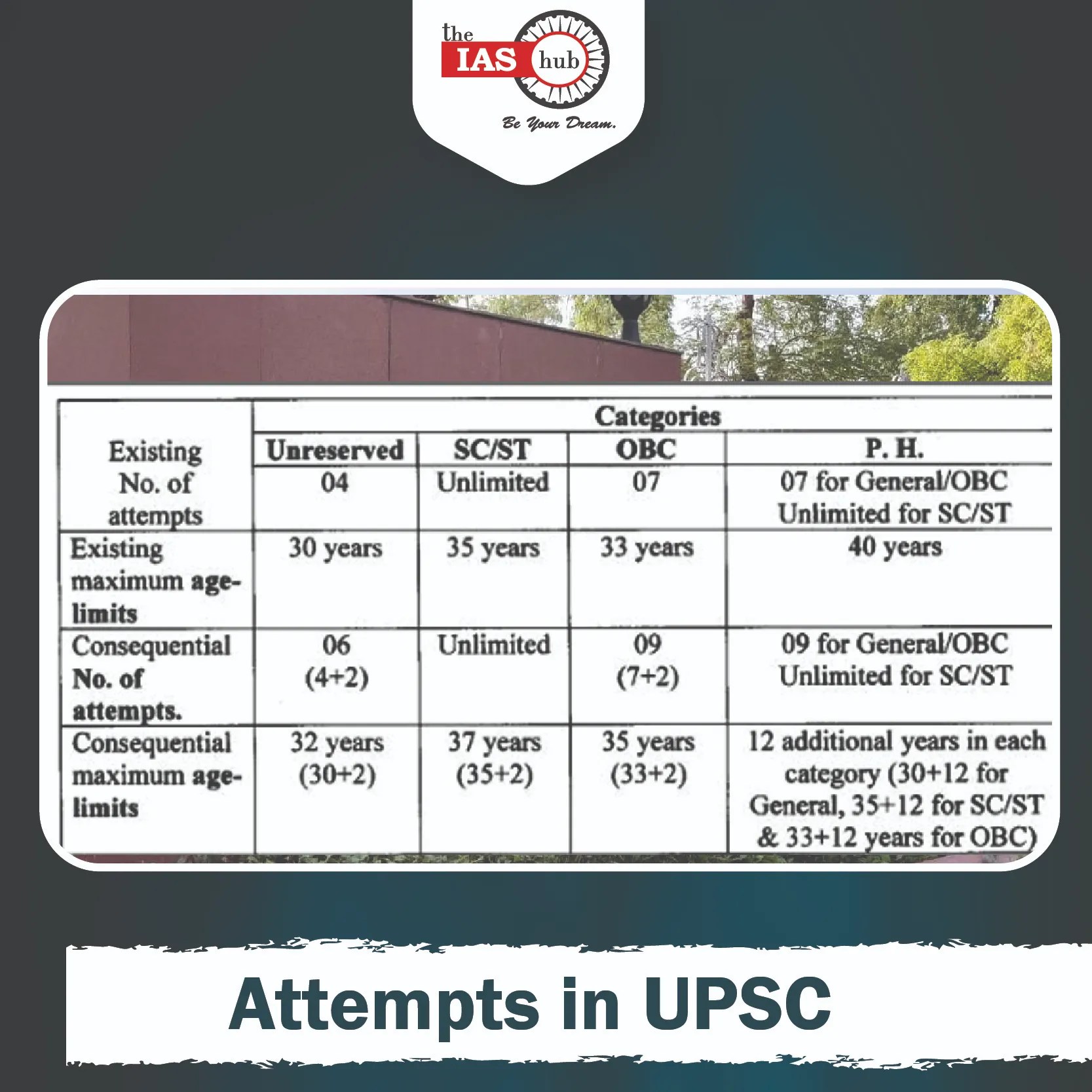 the IAS hub
Be Your Dream.

| | Categories | | | |
|---|---|---|---|---|
| | Unreserved | SC/ST | OBC | P. H. |
| Existing No. of attempts | 04 | Unlimited | 07 | 07 for General/OBC Unlimited for SC/ST |
| Existing maximum age-limits | 30 years | 35 years | 33 years | 40 years |
| Consequential No. of attempts. | 06 (4+2) | Unlimited | 09 (7+2) | 09 for General/OBC Unlimited for SC/ST |
| Consequential maximum age-limits | 32 years (30+2) | 37 years (35+2) | 35 years (33+2) | 12 additional years in each category (30+12 for General, 35+12 for SC/ST & 33+12 years for OBC) |

Attempts in UPSC